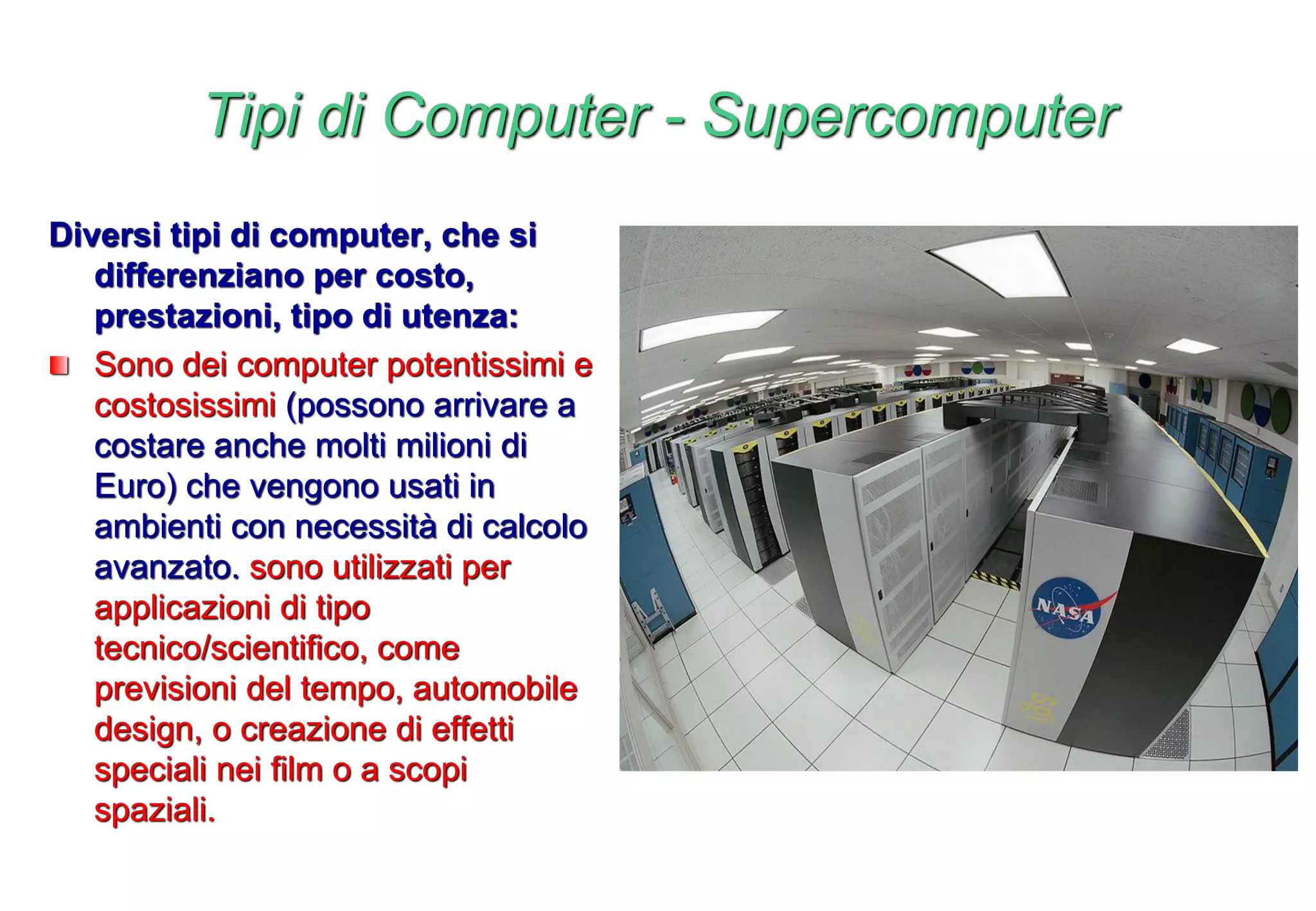 Tipi di Computer - Supercomputer

Diversi tipi di computer, che si differenziano per costo, prestazioni, tipo di utenza:

Sono dei computer potentissimi e costosissimi (possono arrivare a costare anche molti milioni di Euro) che vengono usati in ambienti con necessità di calcolo avanzato. sono utilizzati per applicazioni di tipo tecnico/scientifico, come previsioni del tempo, automobile design, o creazione di effetti speciali nei film o a scopi spaziali.

NASA